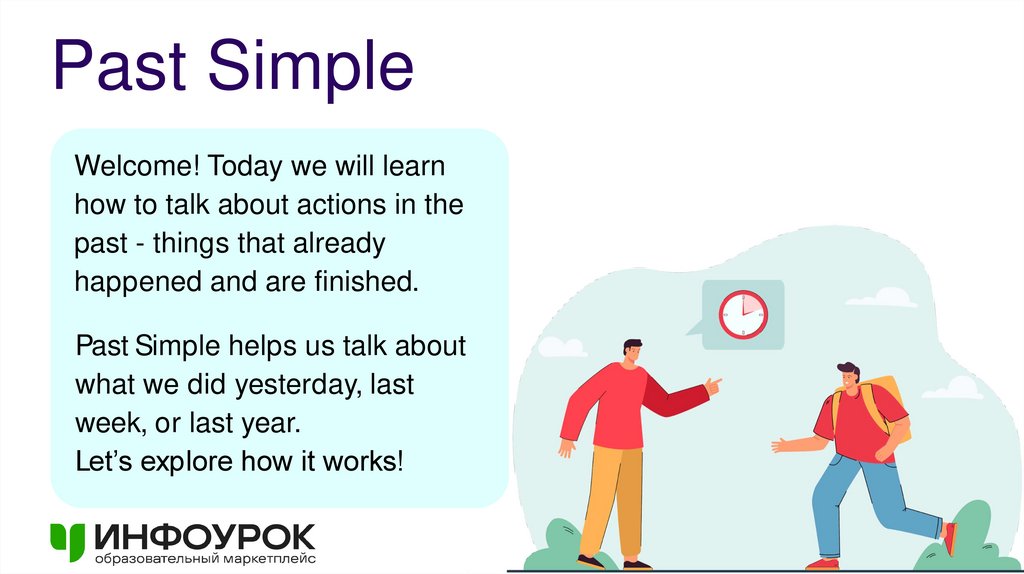 Past Simple

Welcome! Today we will learn how to talk about actions in the past - things that already happened and are finished.

Past Simple helps us talk about what we did yesterday, last week, or last year.
Let’s explore how it works!

ИНФОУРОК
образовательный маркетплейс